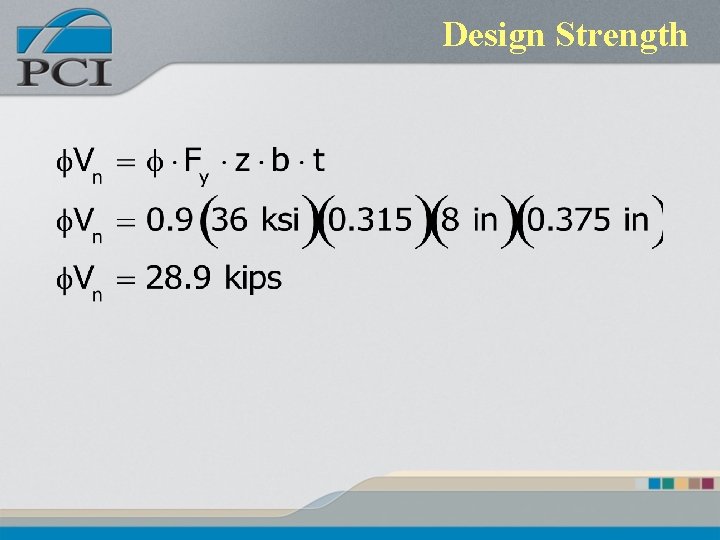 PCI

Design Strength

$\phi V_n = \phi \cdot F_y \cdot z \cdot b \cdot t$

$\phi V_n = 0.9 (36 \text{ ksi})(0.315)(8 \text{ in})(0.375 \text{ in})$

$\phi V_n = 28.9 \text{ kips}$